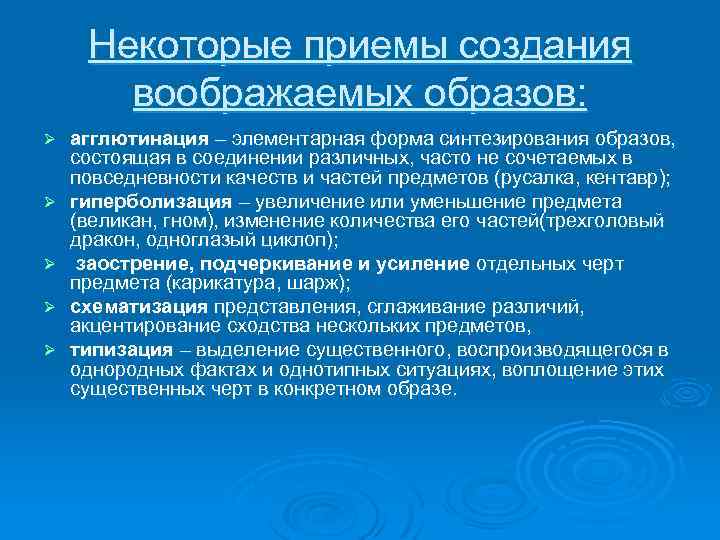 Некоторые приемы создания воображаемых образов:

➢ агглютинация – элементарная форма синтезирования образов, состоящая в соединении различных, часто не сочетаемых в повседневности качеств и частей предметов (русалка, кентавр);

➢ гиперболизация – увеличение или уменьшение предмета (великан, гном), изменение количества его частей(трехголовый дракон, одноглазый циклоп);

➢ заострение, подчеркивание и усиление отдельных черт предмета (карикатура, шарж);

➢ схематизация представления, сглаживание различий, акцентирование сходства нескольких предметов,

➢ типизация – выделение существенного, воспроизводящегося в однородных фактах и однотипных ситуациях, воплощение этих существенных черт в конкретном образе.